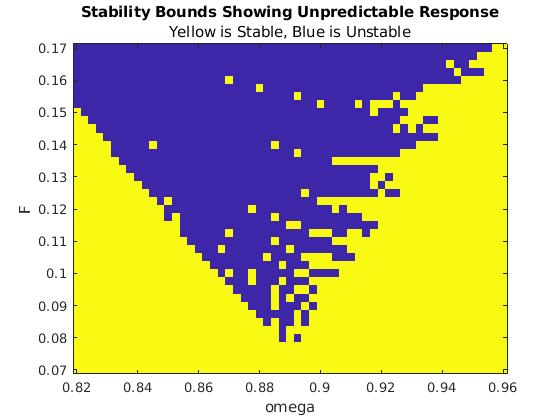 Stability Bounds Showing Unpredictable Response
Yellow is Stable, Blue is Unstable

0.17
0.16
0.15
0.14
0.13
0.12
0.11
0.1
0.09
0.08
0.07

F

0.82 0.84 0.86 0.88 0.9 0.92 0.94 0.96

omega